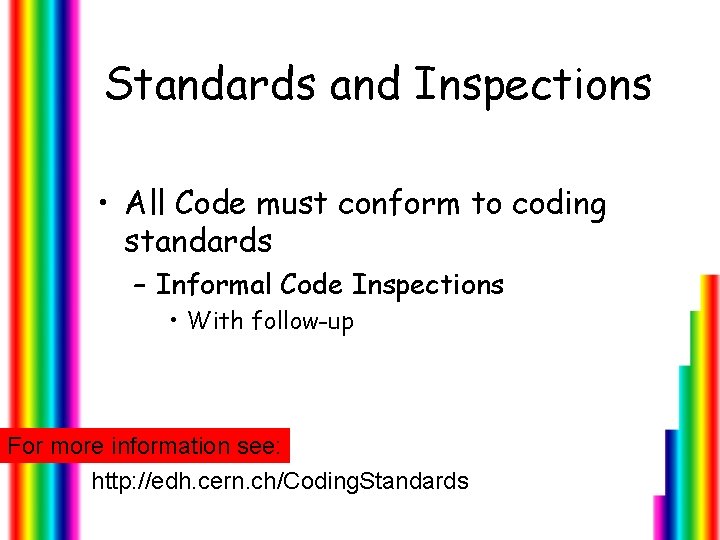 Standards and Inspections

• All Code must conform to coding standards
– Informal Code Inspections
• With follow-up

For more information see:
http://edh.cern.ch/CodingStandards